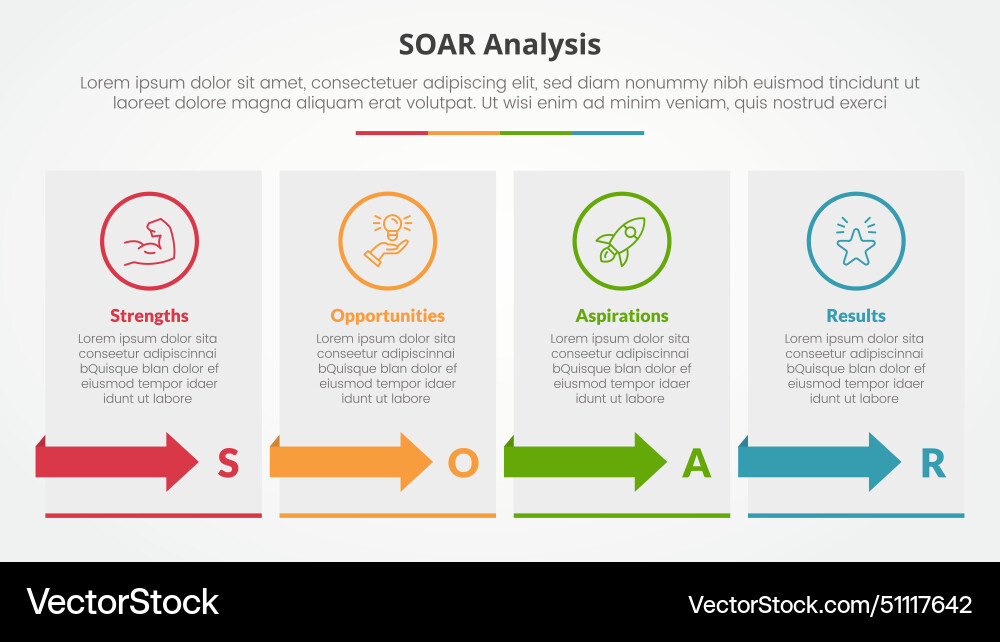 SOAR Analysis

Lorem ipsum dolor sit amet, consectetuer adipiscing elit, sed diam nonummy nibh euismod tincidunt ut laoreet dolore magna aliquam erat volutpat. Ut wisi enim ad minim veniam, quis nostrud exerci

Strengths

Lorem ipsum dolor sita conseetur adipiscinnai bQuisque blan dolor ef eiusmod tempor idaer idunt ut labore

S

Opportunities

Lorem ipsum dolor sita conseetur adipiscinnai bQuisque blan dolor ef eiusmod tempor idaer idunt ut labore

O

Aspirations

Lorem ipsum dolor sita conseetur adipiscinnai bQuisque blan dolor ef eiusmod tempor idaer idunt ut labore

A

Results

Lorem ipsum dolor sita conseetur adipiscinnai bQuisque blan dolor ef eiusmod tempor idaer idunt ut labore

R

VectorStock

VectorStock.com/51117642